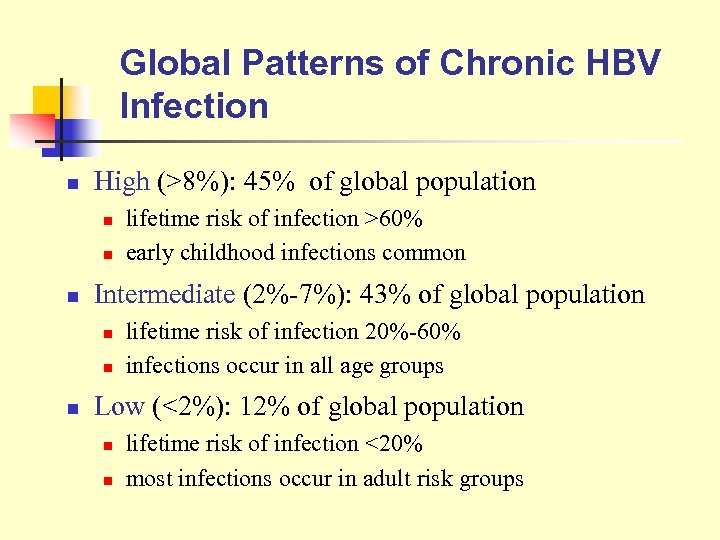 Global Patterns of Chronic HBV Infection

- High (>8%): 45% of global population
  - lifetime risk of infection >60%
  - early childhood infections common
- Intermediate (2%-7%): 43% of global population
  - lifetime risk of infection 20%-60%
  - infections occur in all age groups
- Low (<2%): 12% of global population
  - lifetime risk of infection <20%
  - most infections occur in adult risk groups